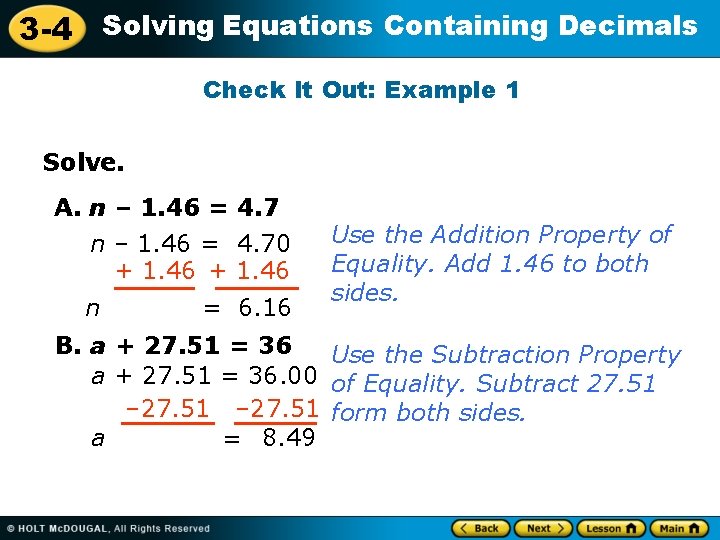 3-4 Solving Equations Containing Decimals

Check It Out: Example 1

Solve.

A. $n - 1.46 = 4.7$

$n - 1.46 = 4.70$
$+ 1.46 \quad + 1.46$
$n = 6.16$

Use the Addition Property of Equality. Add 1.46 to both sides.

B. $a + 27.51 = 36$

$a + 27.51 = 36.00$
$-27.51 \quad -27.51$
$a = 8.49$

Use the Subtraction Property of Equality. Subtract 27.51 form both sides.

© HOLT McDOUGAL, All Rights Reserved

Back Next Lesson Main